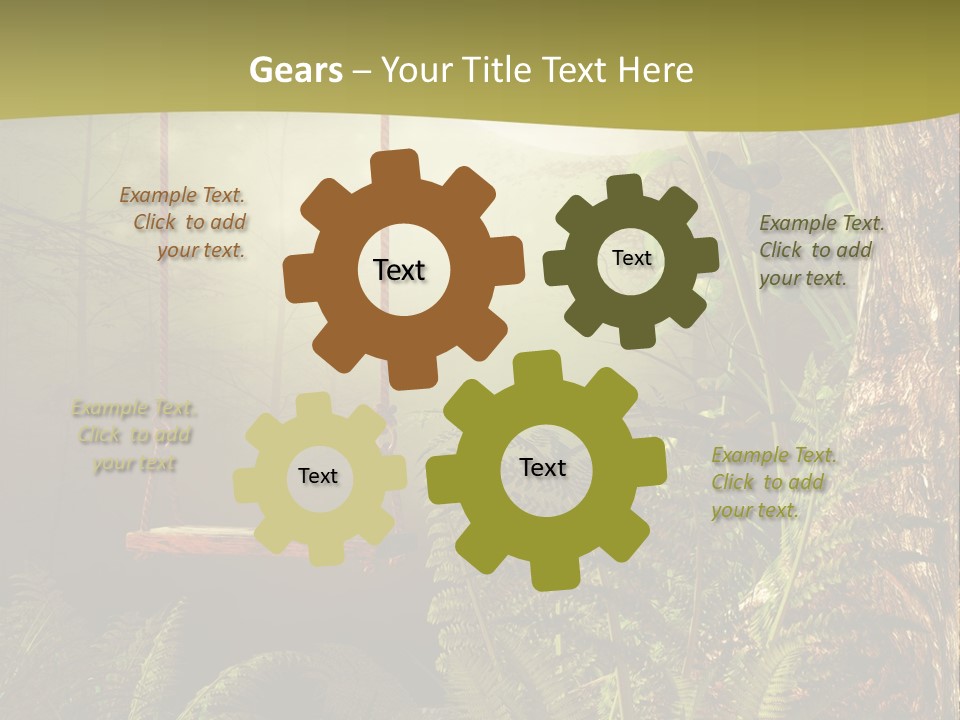 Gears – Your Title Text Here

Example Text. Click to add your text.

Text

Text

Example Text. Click to add your text.

Example Text. Click to add your text

Text

Text

Example Text. Click to add your text.